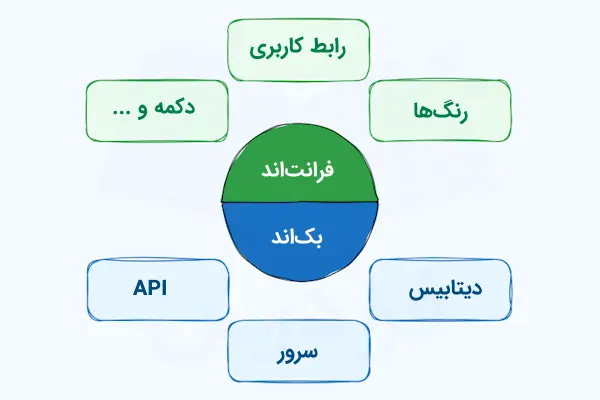 رابط کاربری

رنگ‌ها

دکمه و ...

فرانت‌اند

بک‌اند

دیتابیس

API

سرور